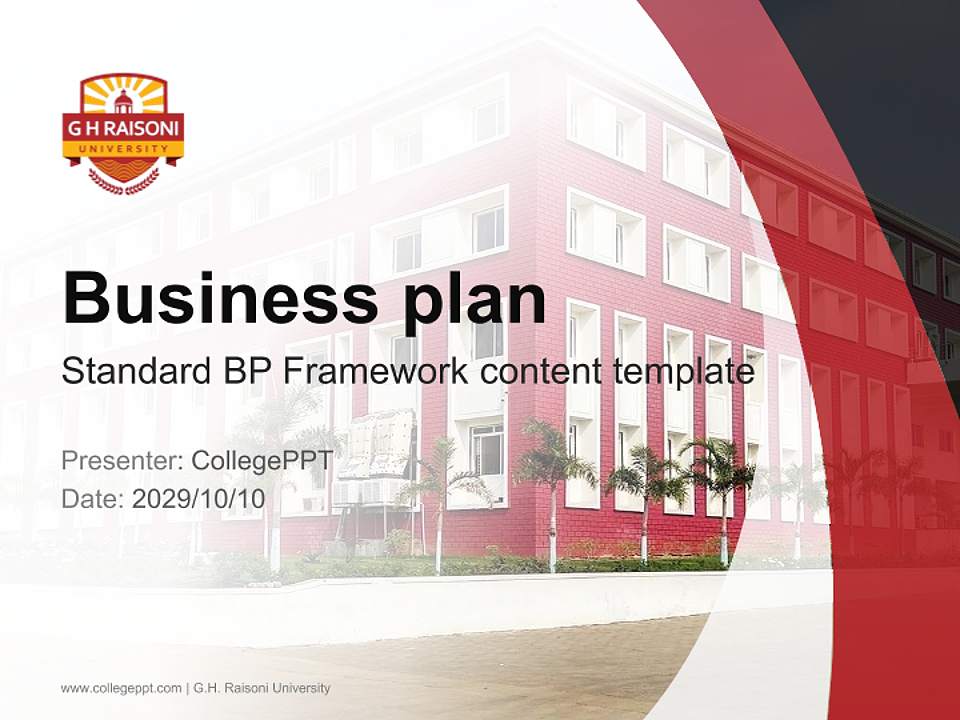 G H RAISONI
UNIVERSITY

Business plan

Standard BP Framework content template

Presenter: CollegePPT
Date: 2029/10/10

www.collegeppt.com | G.H. Raisoni University